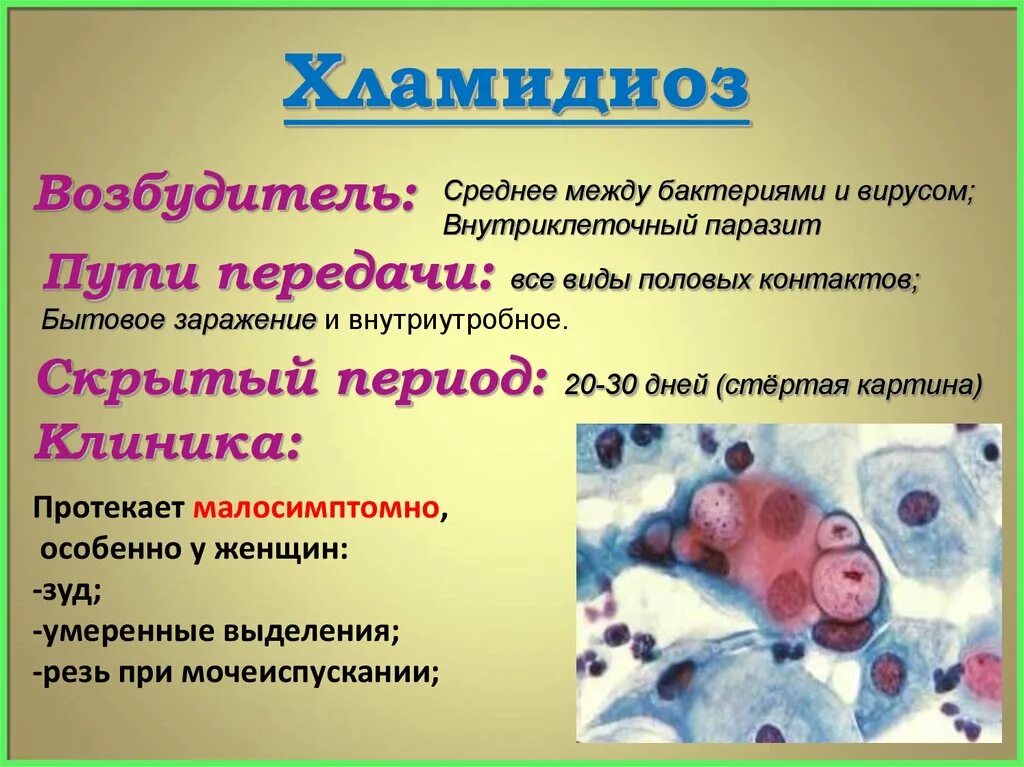 Хламидиоз

Возбудитель: Среднее между бактериями и вирусом; Внутриклеточный паразит

Пути передачи: все виды половых контактов; Бытовое заражение и внутриутробное.

Скрытый период: 20-30 дней (стёртая картина)

Клиника:

Протекает малосимптомно, особенно у женщин:
-зуд;
-умеренные выделения;
-резь при мочеиспускании;